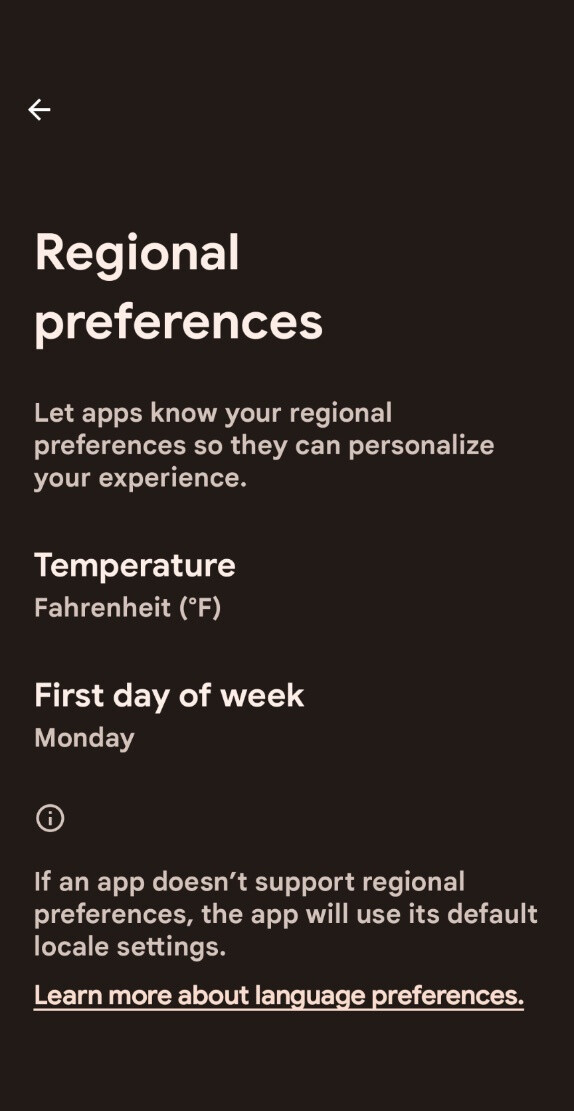 Regional preferences

Let apps know your regional preferences so they can personalize your experience.

Temperature
Fahrenheit (°F)

First day of week
Monday

If an app doesn’t support regional preferences, the app will use its default locale settings.

Learn more about language preferences.